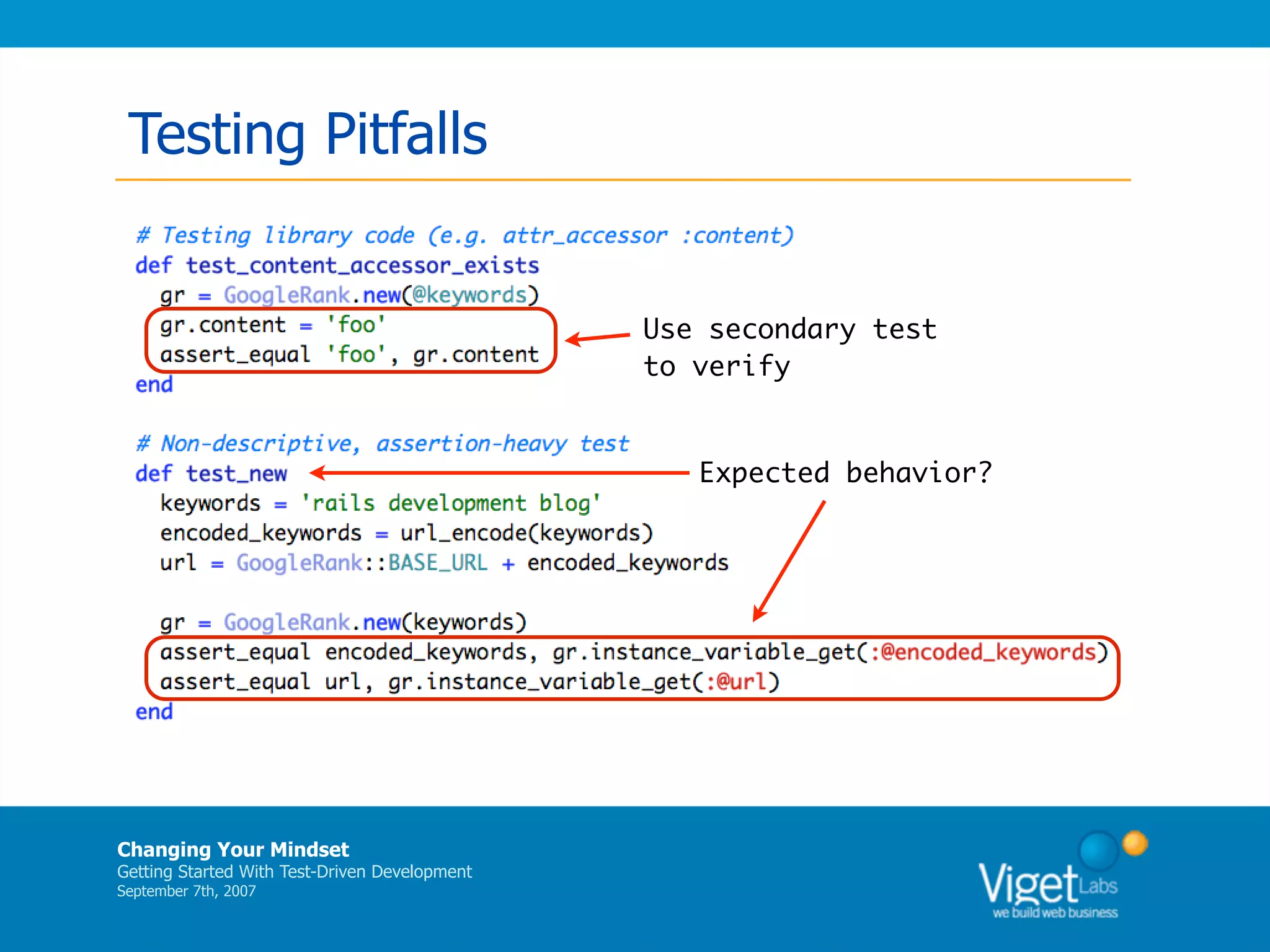 Testing Pitfalls

# Testing library code (e.g. attr_accessor :content)
def test_content_accessor_exists
  gr = GoogleRank.new(@keywords)
  gr.content = 'foo'
  assert_equal 'foo', gr.content
end

Use secondary test to verify

# Non-descriptive, assertion-heavy test
def test_new
  keywords = 'rails development blog'
  encoded_keywords = url_encode(keywords)
  url = GoogleRank::BASE_URL + encoded_keywords

  gr = GoogleRank.new(keywords)
  assert_equal encoded_keywords, gr.instance_variable_get(:@encoded_keywords)
  assert_equal url, gr.instance_variable_get(:@url)
end

Expected behavior?

Changing Your Mindset
Getting Started With Test-Driven Development
September 7th, 2007

Viget Labs
we build web business